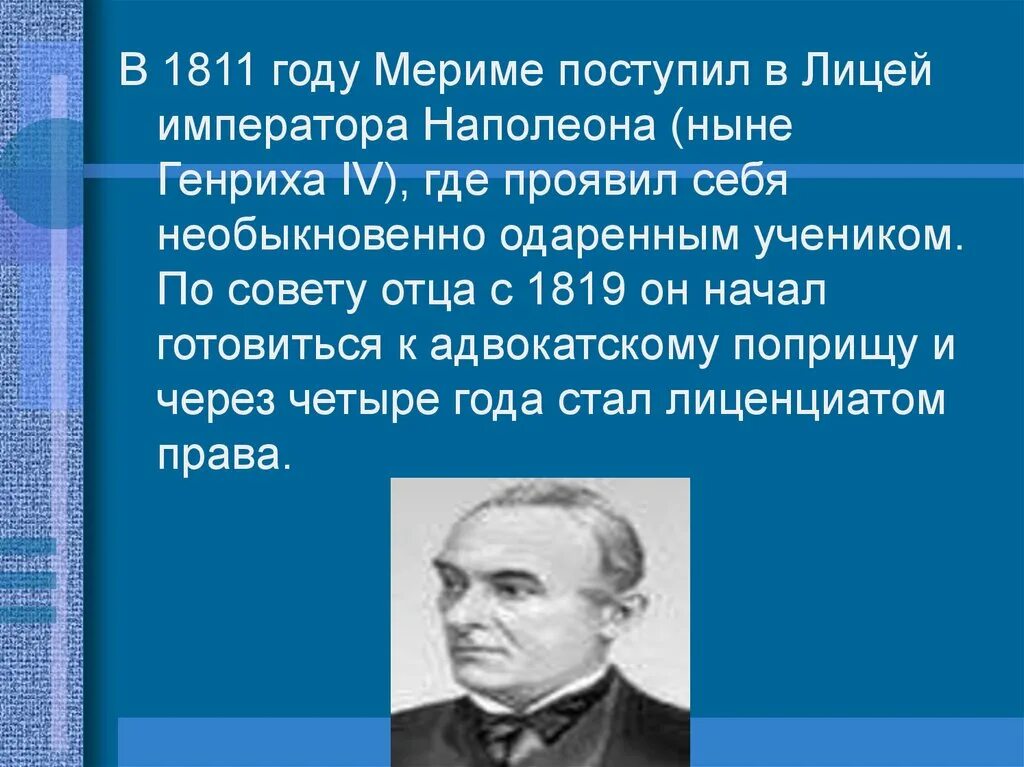 В 1811 году Мериме поступил в Лицей императора Наполеона (ныне Генриха IV), где проявил себя необыкновенно одаренным учеником. По совету отца с 1819 он начал готовиться к адвокатскому поприщу и через четыре года стал лиценциатом права.